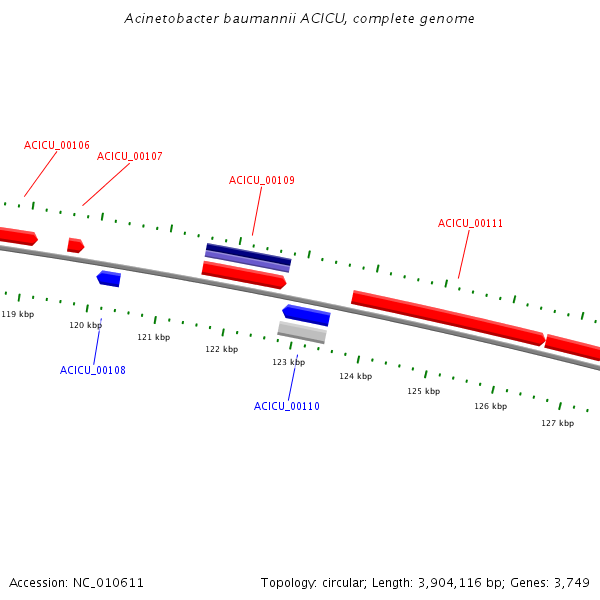 Acinetobacter baumannii ACICU, complete genome

ACICU_00106
ACICU_00107
ACICU_00109
ACICU_00111

119 kbp
120 kbp
121 kbp
122 kbp
123 kbp
124 kbp
125 kbp
126 kbp
127 kbp

ACICU_00108
ACICU_00110

Accession: NC_010611

Topology: circular; Length: 3,904,116 bp; Genes: 3,749